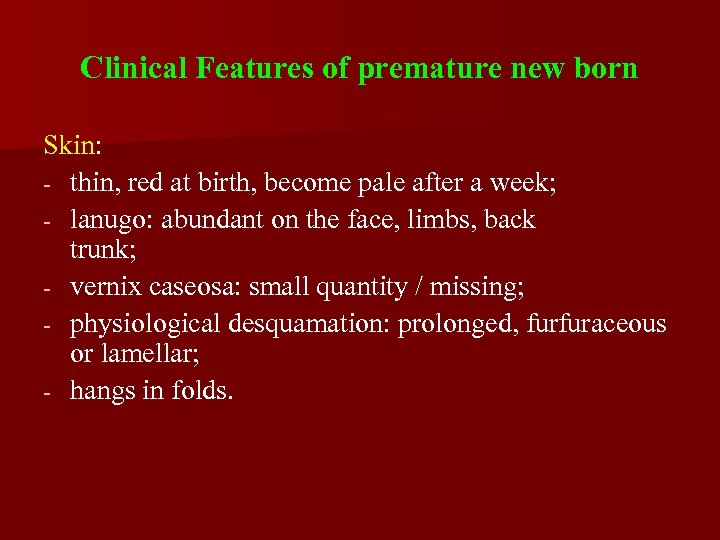 Clinical Features of premature new born

Skin:

- thin, red at birth, become pale after a week;
- lanugo: abundant on the face, limbs, back trunk;
- vernix caseosa: small quantity / missing;
- physiological desquamation: prolonged, furfuraceous or lamellar;
- hangs in folds.